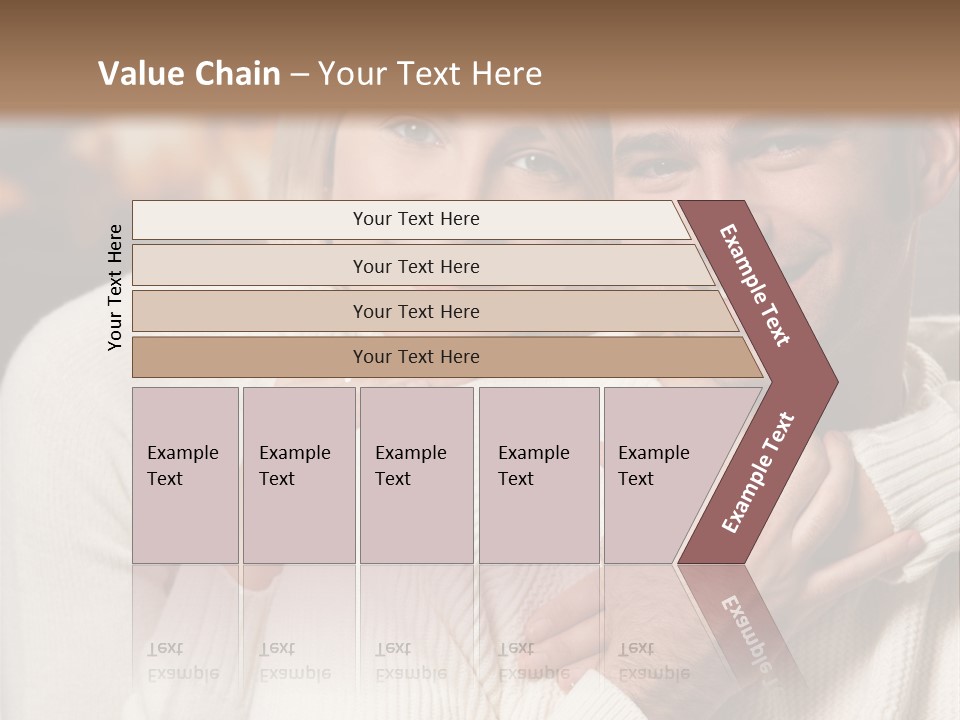 Value Chain – Your Text Here

Your Text Here

Your Text Here

Your Text Here

Your Text Here

Your Text Here

Example Text

Example Text

Example Text

Example Text

Example Text

Example Text

Example Text